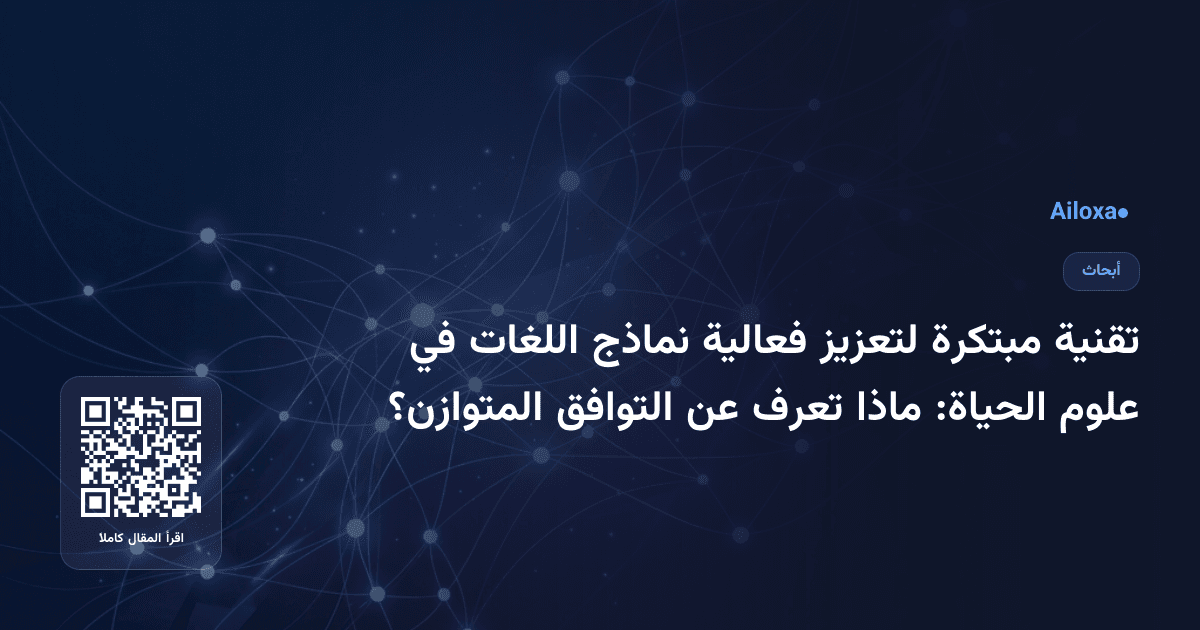 Ailoxa

أبحاث

تقنية مبتكرة لتعزيز فعالية نماذج اللغات في علوم الحياة: ماذا تعرف عن التوافق المتوازن؟

اقرأ المقال كاملا